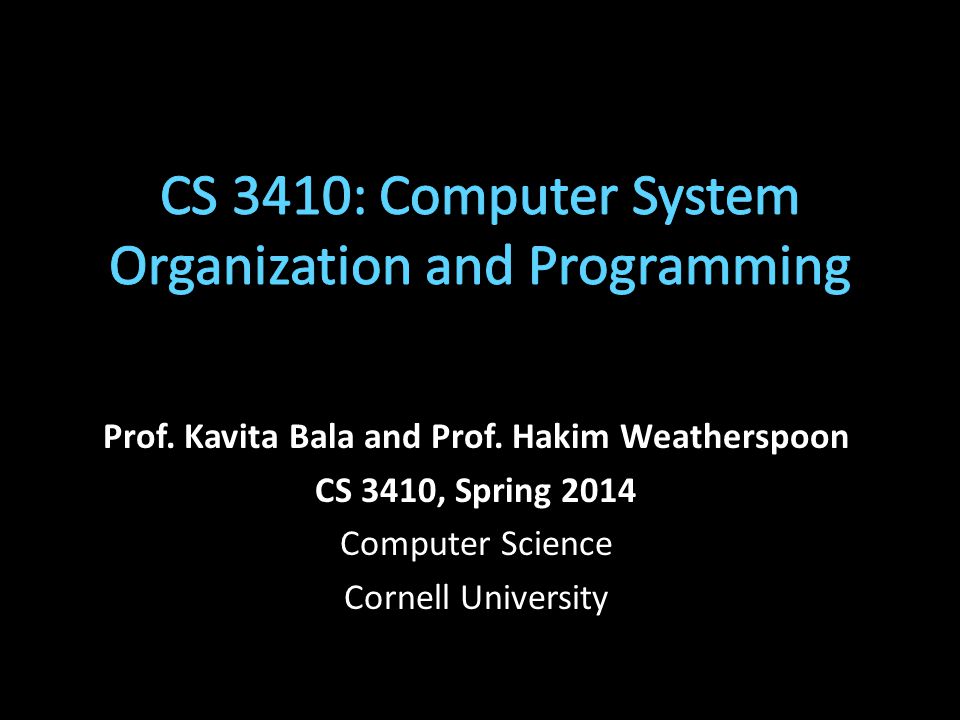 CS 3410: Computer System Organization and Programming

Prof. Kavita Bala and Prof. Hakim Weatherspoon
CS 3410, Spring 2014
Computer Science
Cornell University